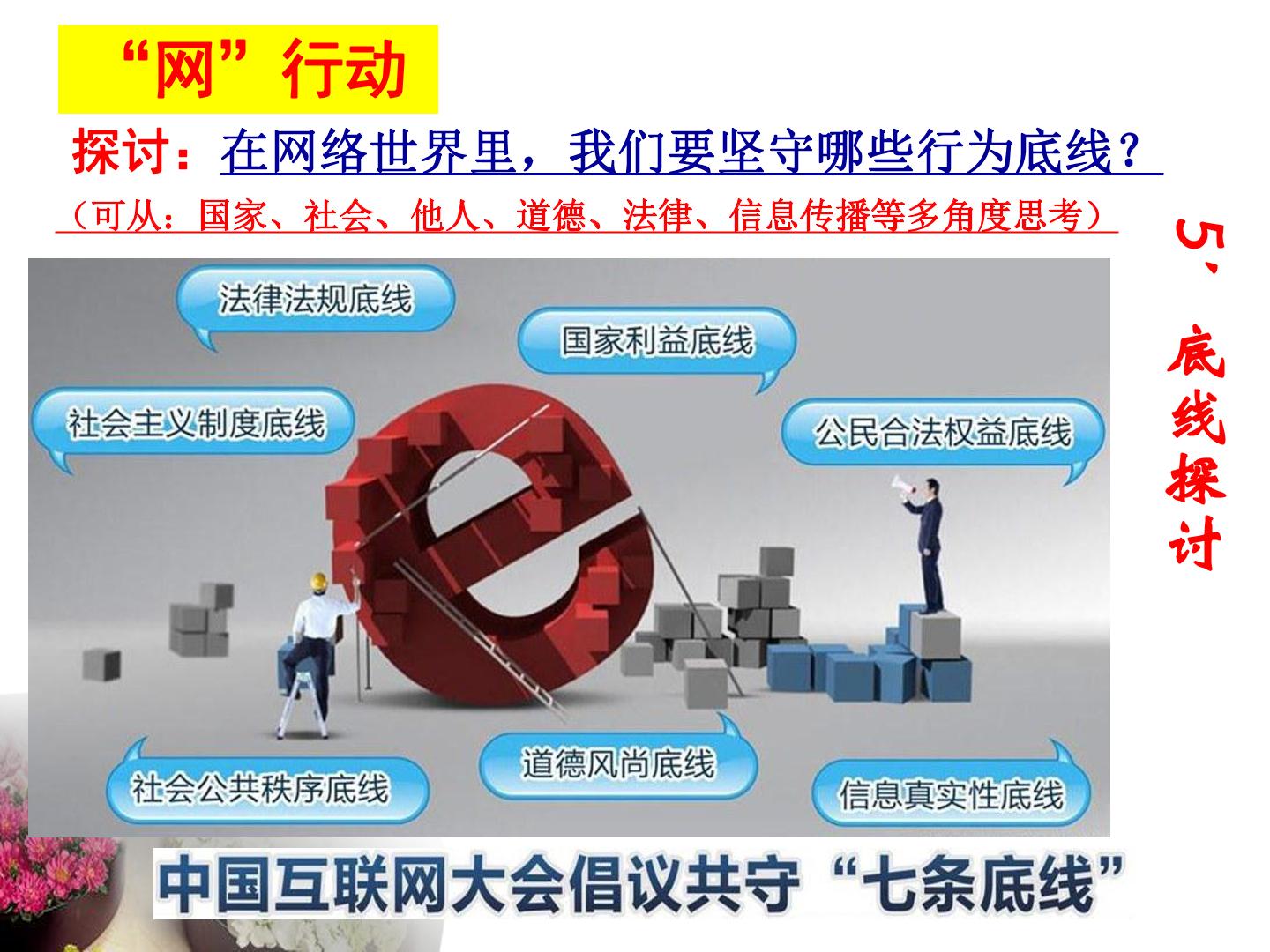 “网”行动

探讨：在网络世界里，我们要坚守哪些行为底线？

（可从：国家、社会、他人、道德、法律、信息传播等多角度思考）

5、底线探讨

法律法规底线

国家利益底线

社会主义制度底线

公民合法权益底线

社会公共秩序底线

道德风尚底线

信息真实性底线

中国互联网大会倡议共守“七条底线”